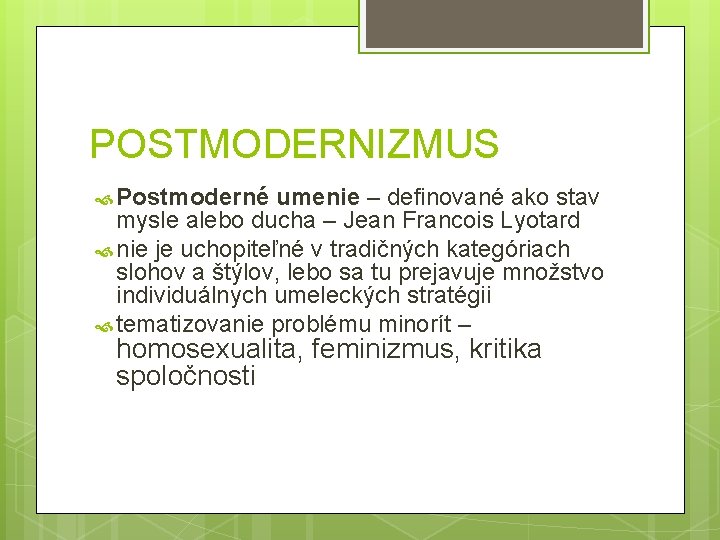 POSTMODERNIZMUS

Postmoderné umenie – definované ako stav mysle alebo ducha – Jean Francois Lyotard

nie je uchopiteľné v tradičných kategóriach slohov a štýlov, lebo sa tu prejavuje množstvo individuálnych umeleckých stratégii

tematizovanie problému minorít – homosexualita, feminizmus, kritika spoločnosti